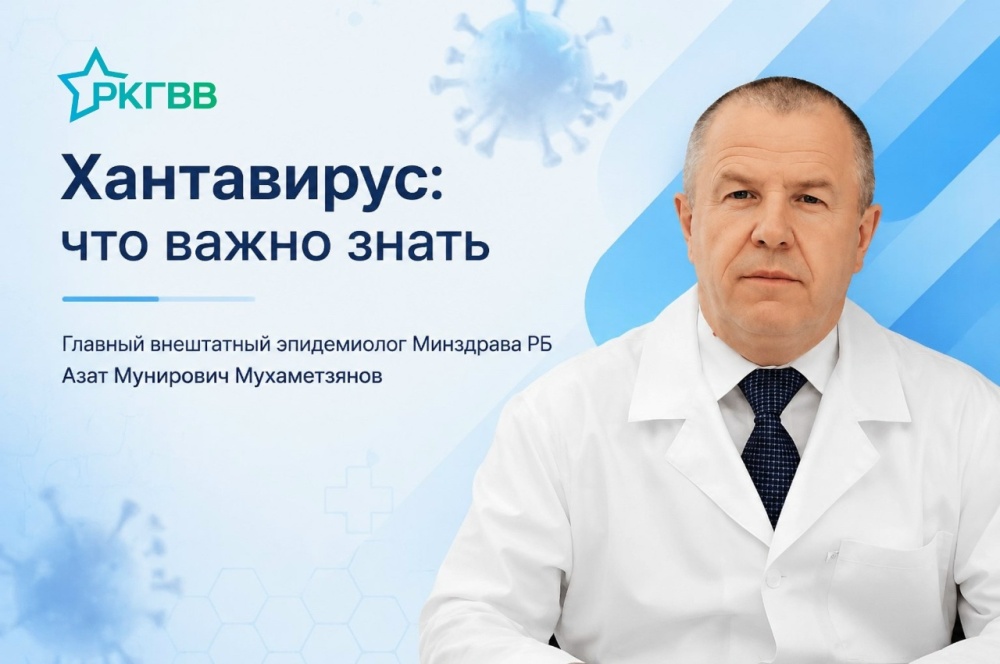 РКГВВ

Хантавирус:
что важно знать

Главный внештатный эпидемиолог Минздрава РБ
Азат Мунирович Мухаметзянов